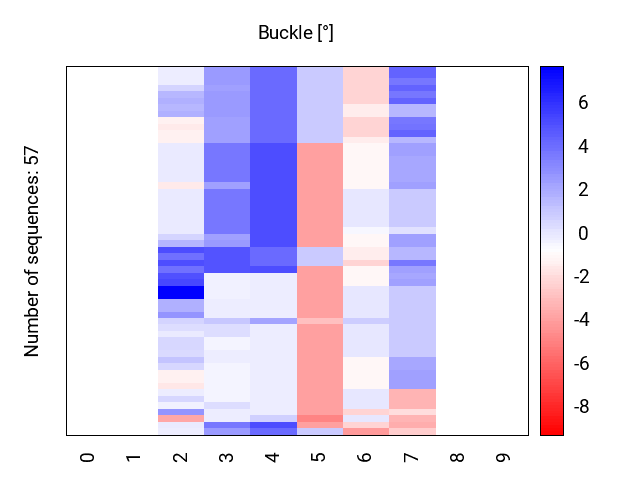 Buckle [°]

Number of sequences: 57

6
4
2
0
-2
-4
-6
-8

0 1 2 3 4 5 6 7 8 9